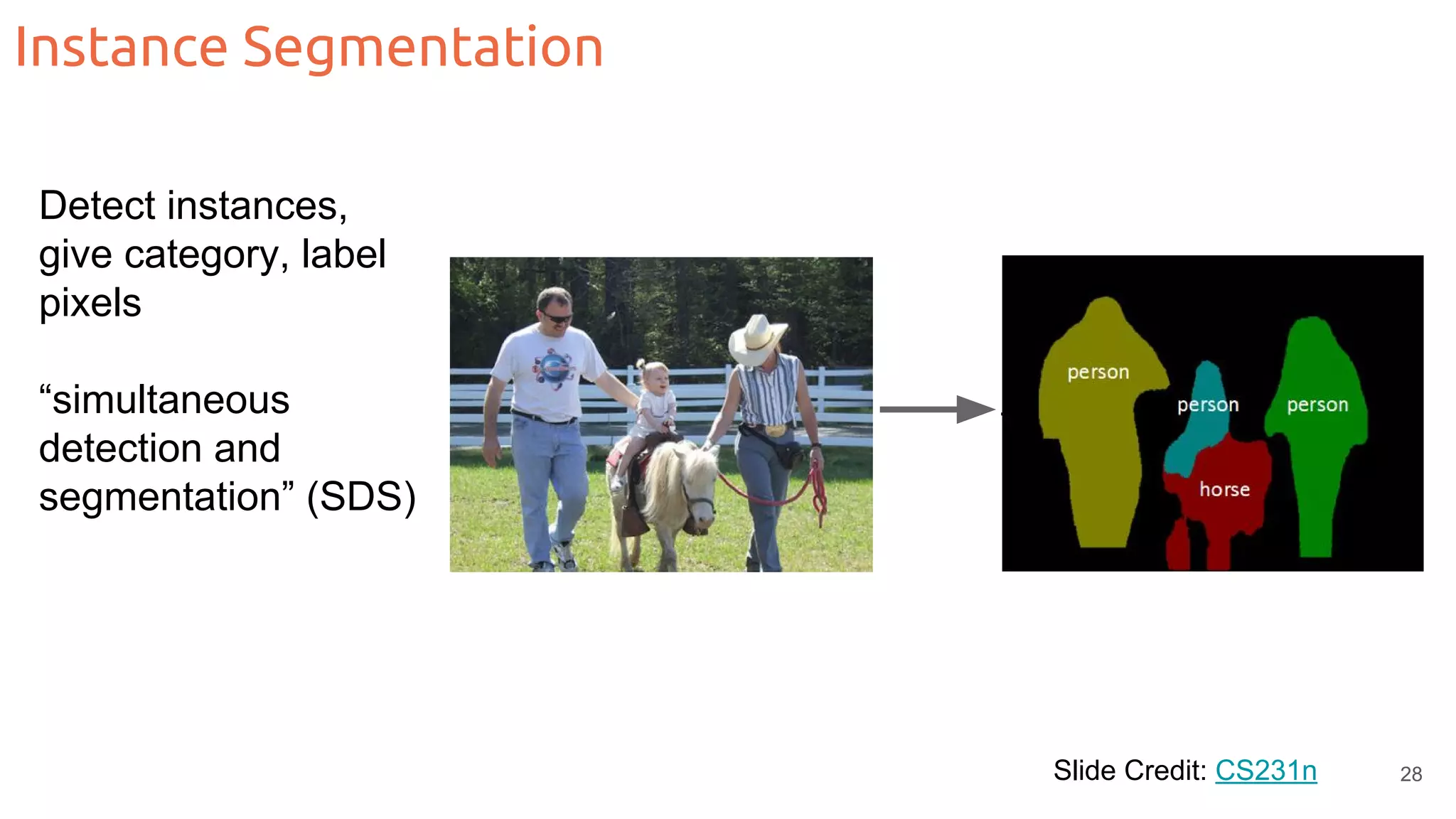 Instance Segmentation

Detect instances, give category, label pixels

“simultaneous detection and segmentation” (SDS)

person

person

person

horse

Slide Credit: CS231n

28